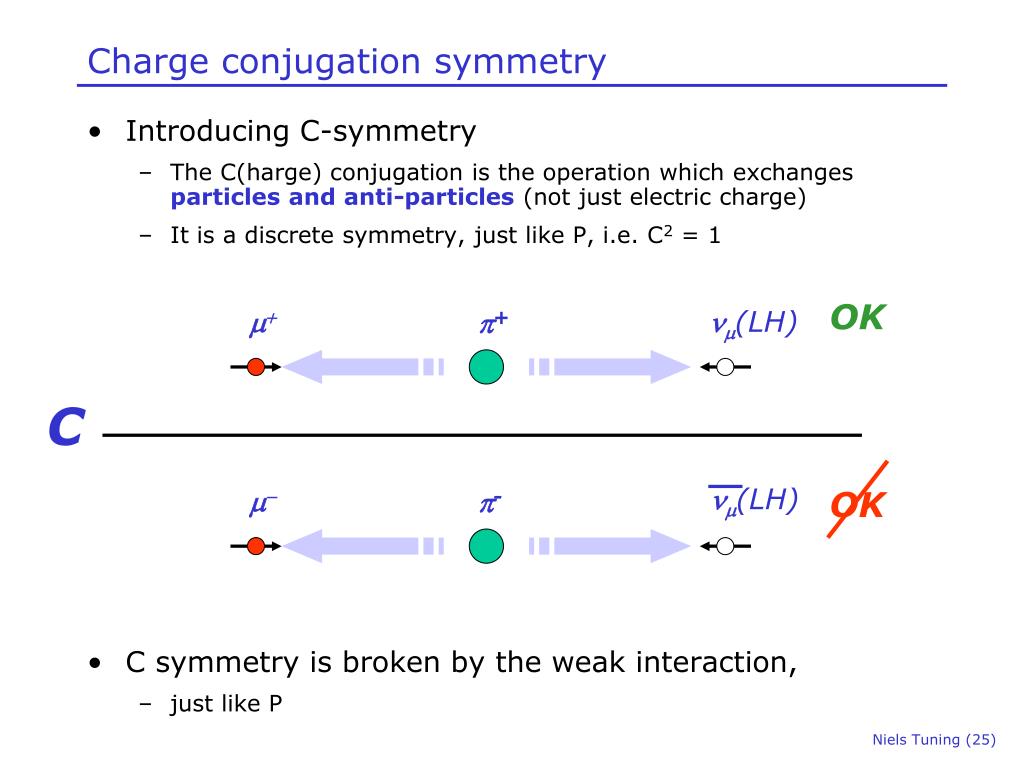 Charge conjugation symmetry

• Introducing C-symmetry
  – The C(harge) conjugation is the operation which exchanges **particles and anti-particles** (not just electric charge)
  – It is a discrete symmetry, just like P, i.e. $C^2 = 1$

$\mu^+$ $\pi^+$ $\nu_\mu(LH)$ OK

C

$\mu^-$ $\pi^-$ $\overline{\nu}_\mu(LH)$ OK

• C symmetry is broken by the weak interaction,
  – just like P

Niels Tuning (25)